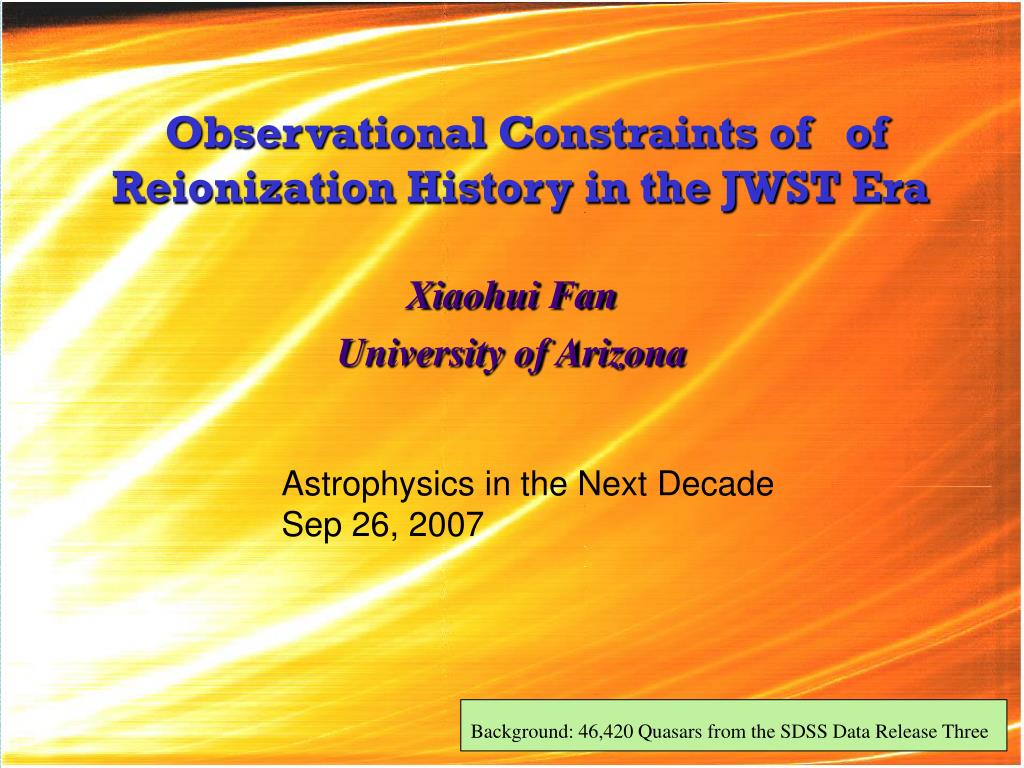 Observational Constraints of of Reionization History in the JWST Era

Xiaohui Fan
University of Arizona

Astrophysics in the Next Decade
Sep 26, 2007

Background: 46,420 Quasars from the SDSS Data Release Three